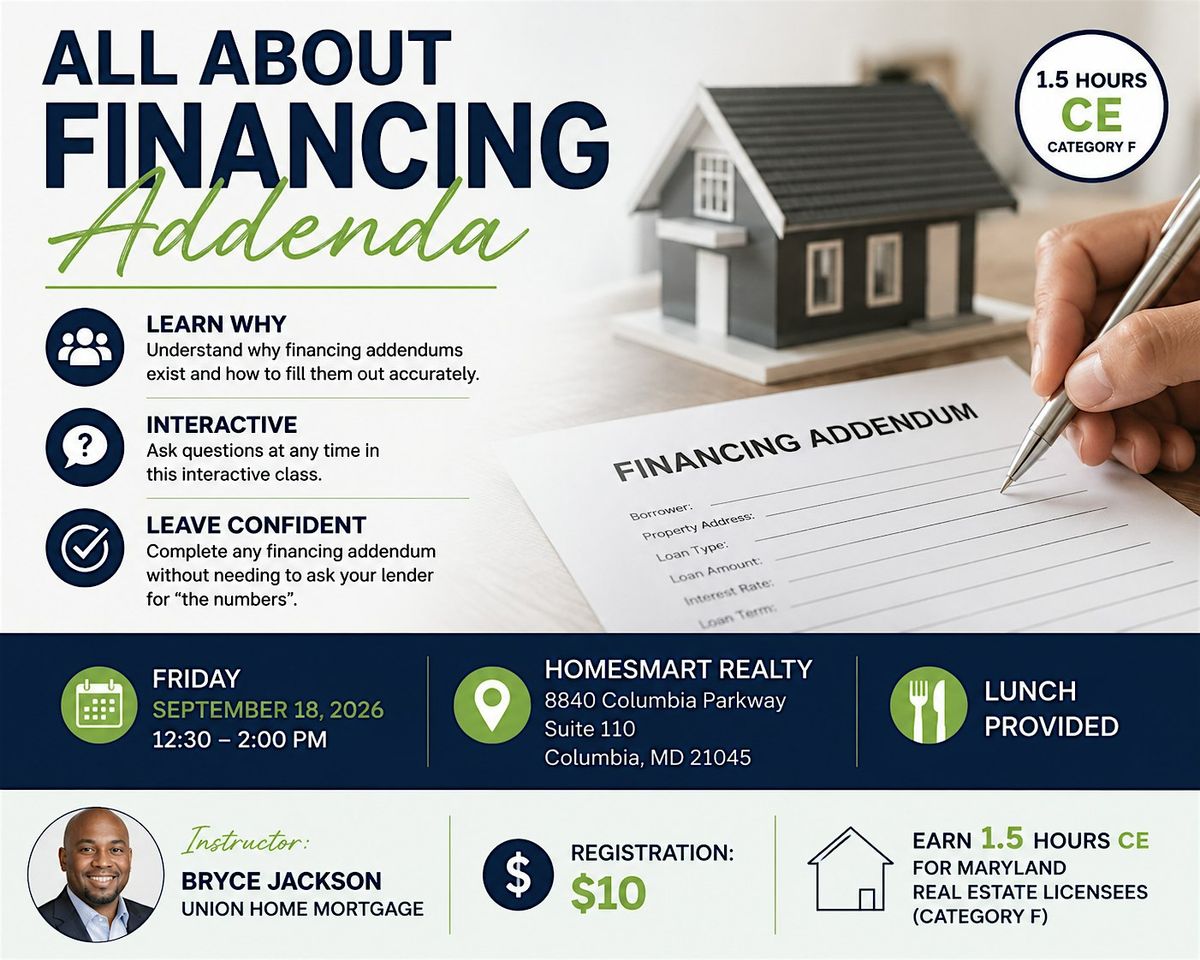 ALL ABOUT FINANCING
Addenda

1.5 HOURS
CE
CATEGORY F

LEARN WHY
Understand why financing addendums exist and how to fill them out accurately.

INTERACTIVE
Ask questions at any time in this interactive class.

LEAVE CONFIDENT
Complete any financing addendum without needing to ask your lender for "the numbers".

FINANCING ADDENDUM
Borrower:
Property Address:
Loan Type:
Loan Amount:
Interest Rate:
Loan Term:

FRIDAY
SEPTEMBER 18, 2026
12:30 – 2:00 PM

HOMESMART REALTY
8840 Columbia Parkway
Suite 110
Columbia, MD 21045

LUNCH
PROVIDED

Instructor:
BRYCE JACKSON
UNION HOME MORTGAGE

REGISTRATION:
$10

EARN 1.5 HOURS CE
FOR MARYLAND
REAL ESTATE LICENSEES
(CATEGORY F)